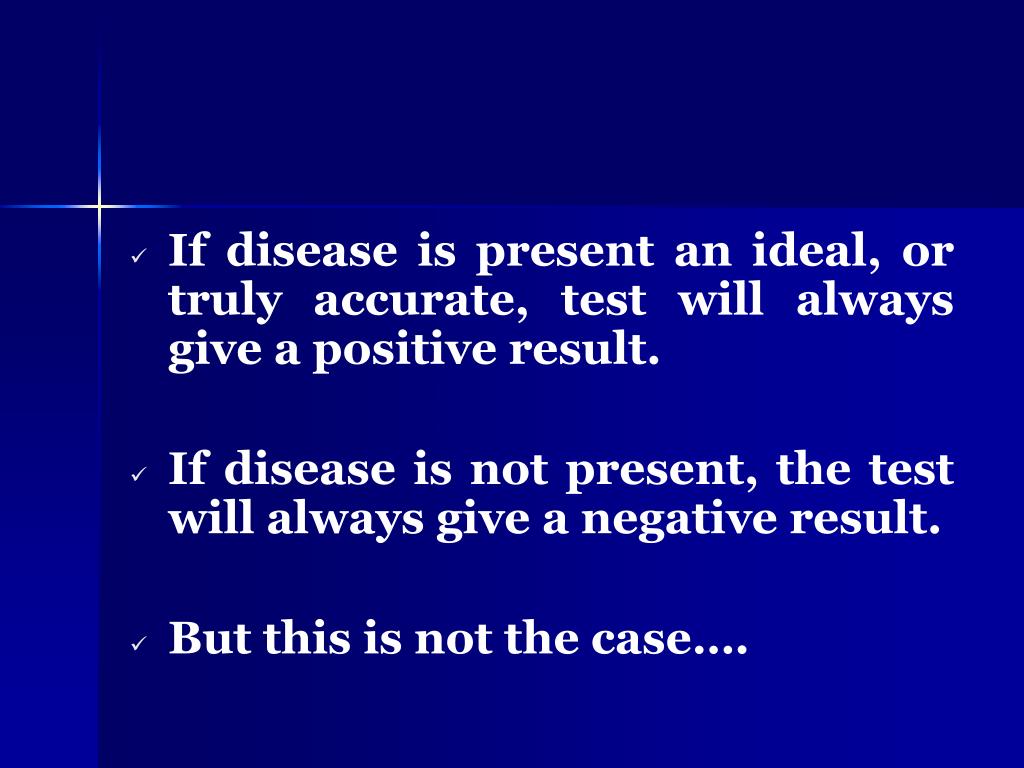 ✓ If disease is present an ideal, or truly accurate, test will always give a positive result.

✓ If disease is not present, the test will always give a negative result.

✓ But this is not the case….